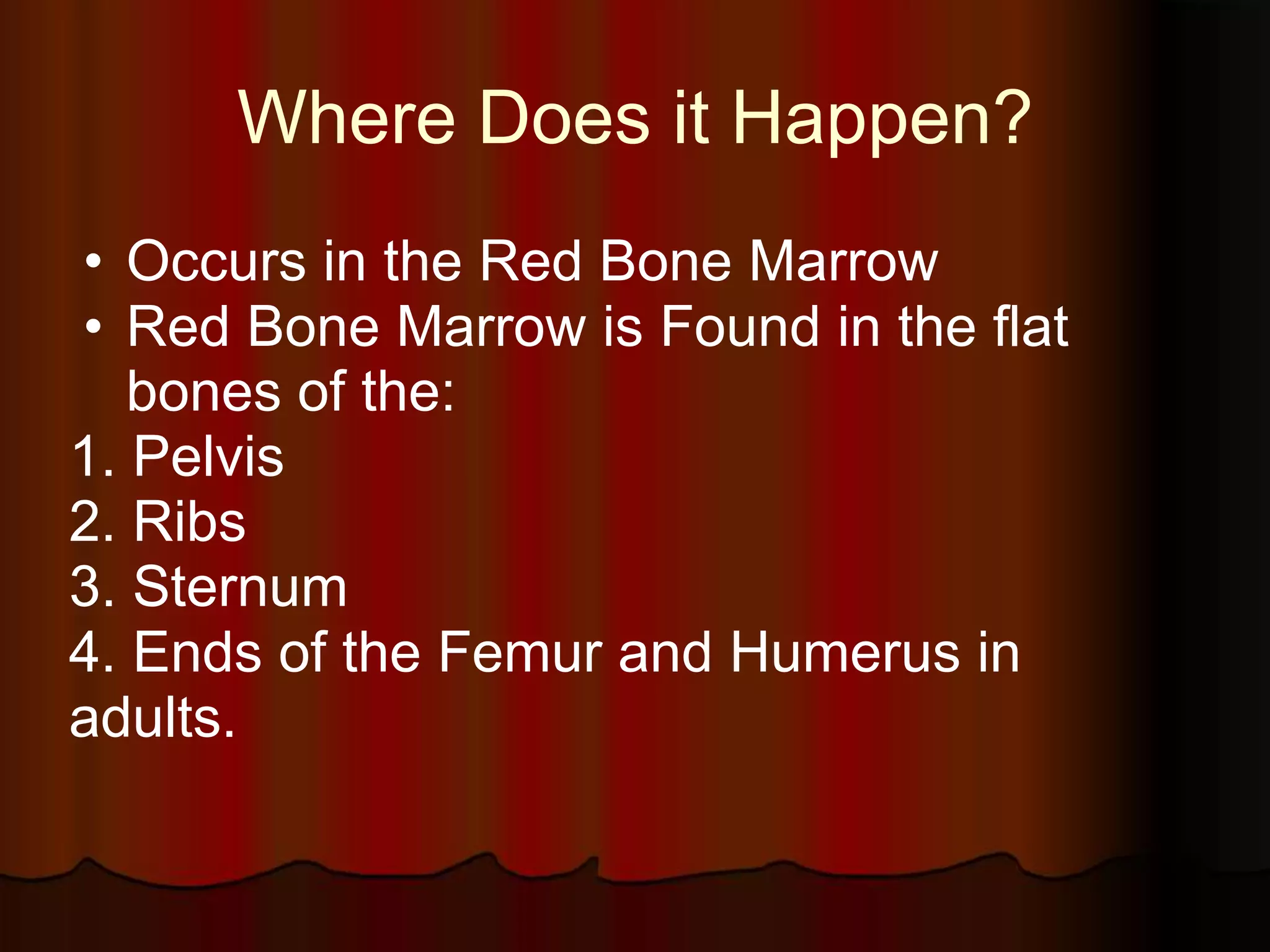 Where Does it Happen?

• Occurs in the Red Bone Marrow
• Red Bone Marrow is Found in the flat bones of the:
1. Pelvis
2. Ribs
3. Sternum
4. Ends of the Femur and Humerus in adults.